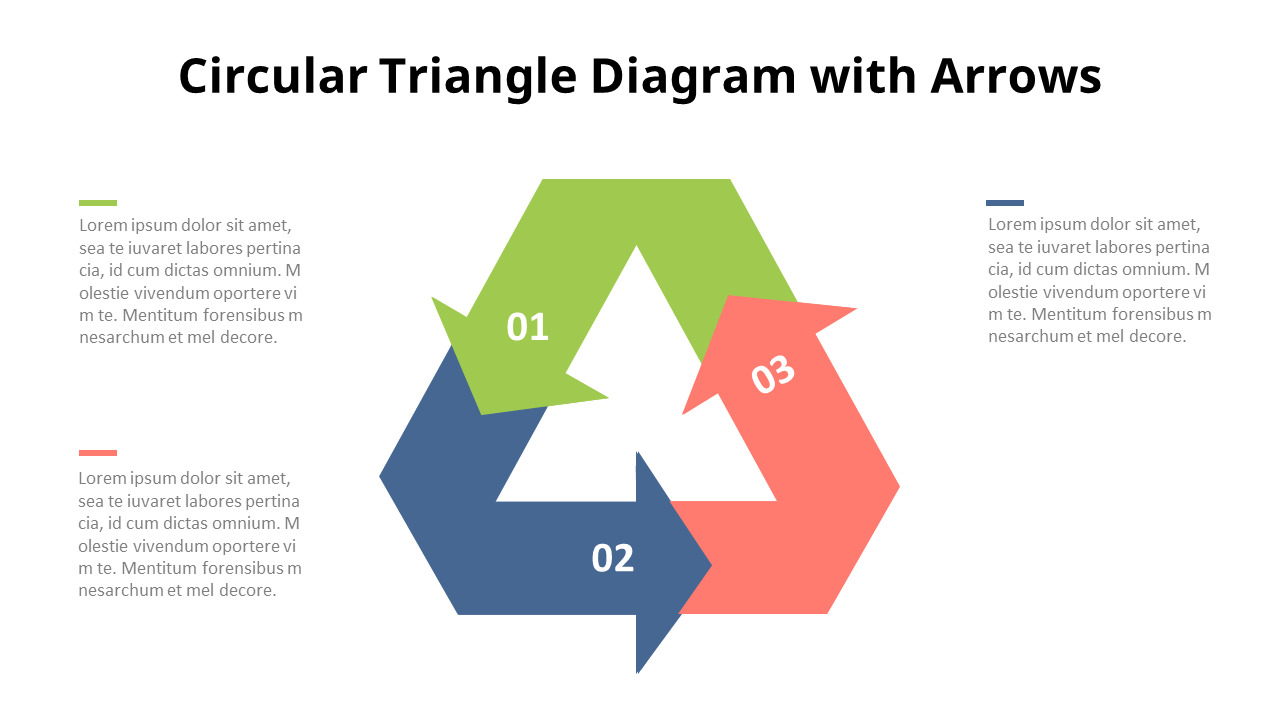 Circular Triangle Diagram with Arrows

Lorem ipsum dolor sit amet, sea te iuvaret labores pertina cia, id cum dictas omnium. M olestie vivendum oportere vi m te. Mentitum forensibus m nesarchum et mel decore.

Lorem ipsum dolor sit amet, sea te iuvaret labores pertina cia, id cum dictas omnium. M olestie vivendum oportere vi m te. Mentitum forensibus m nesarchum et mel decore.

01

02

03

Lorem ipsum dolor sit amet, sea te iuvaret labores pertina cia, id cum dictas omnium. M olestie vivendum oportere vi m te. Mentitum forensibus m nesarchum et mel decore.